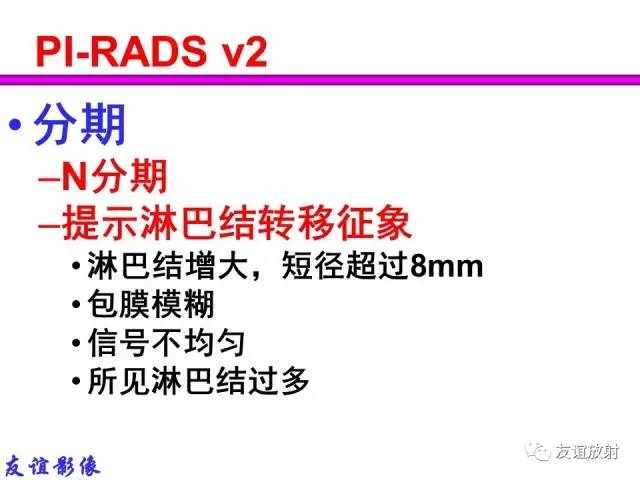 PI-RADS v2

• 分期

–N分期

–提示淋巴结转移征象

• 淋巴结增大，短径超过8mm

• 包膜模糊

• 信号不均匀

• 所见淋巴结过多

友谊影像

友谊放射